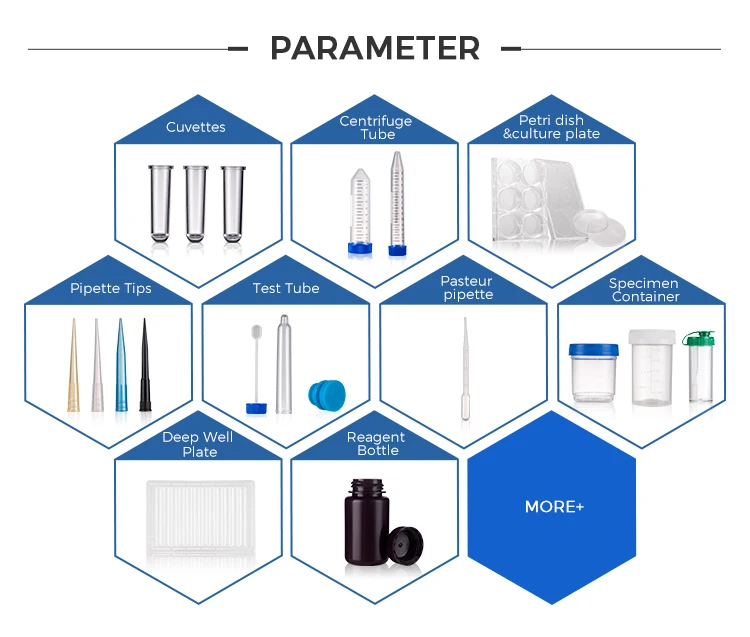 PARAMETER

Cuvettes

Centrifuge Tube

Petri dish &culture plate

Pipette Tips

Test Tube

Pasteur pipette

Specimen Container

Deep Well Plate

Reagent Bottle

MORE+